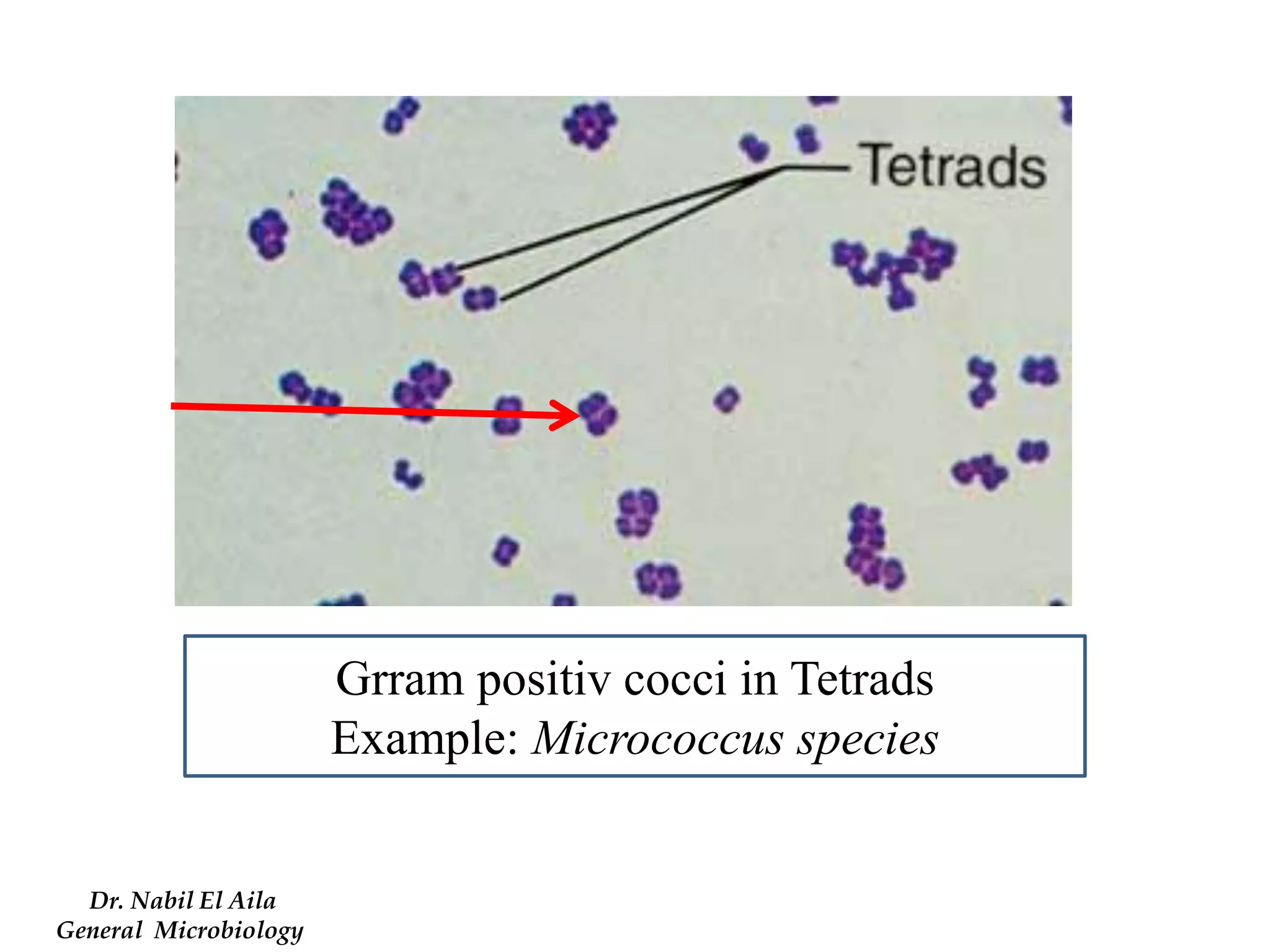 Tetrads

Grram positiv cocci in Tetrads
Example: Micrococcus species

Dr. Nabil El Aila
General Microbiology